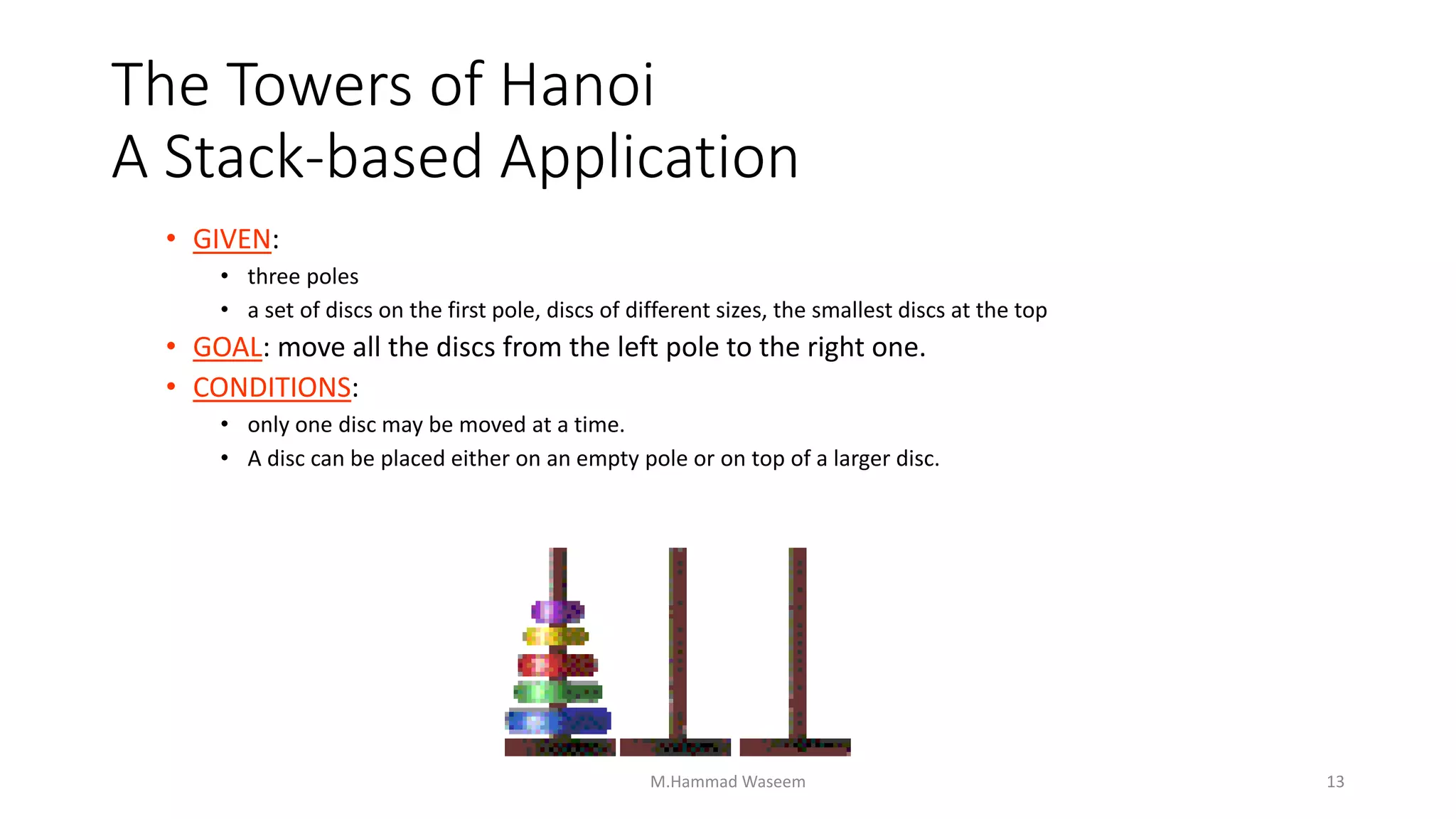 The Towers of Hanoi
A Stack-based Application

• GIVEN:
  • three poles
  • a set of discs on the first pole, discs of different sizes, the smallest discs at the top
• GOAL: move all the discs from the left pole to the right one.
• CONDITIONS:
  • only one disc may be moved at a time.
  • A disc can be placed either on an empty pole or on top of a larger disc.

M.Hammad Waseem

13